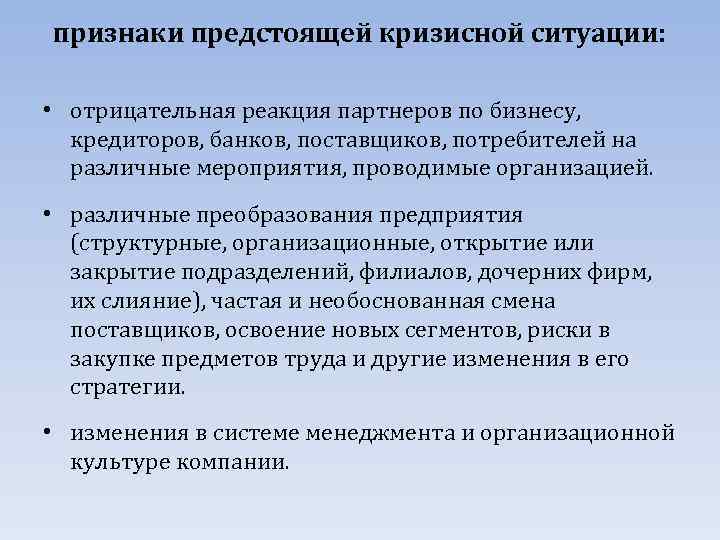 признаки предстоящей кризисной ситуации:

• отрицательная реакция партнеров по бизнесу, кредиторов, банков, поставщиков, потребителей на различные мероприятия, проводимые организацией.

• различные преобразования предприятия (структурные, организационные, открытие или закрытие подразделений, филиалов, дочерних фирм, их слияние), частая и необоснованная смена поставщиков, освоение новых сегментов, риски в закупке предметов труда и другие изменения в его стратегии.

• изменения в системе менеджмента и организационной культуре компании.